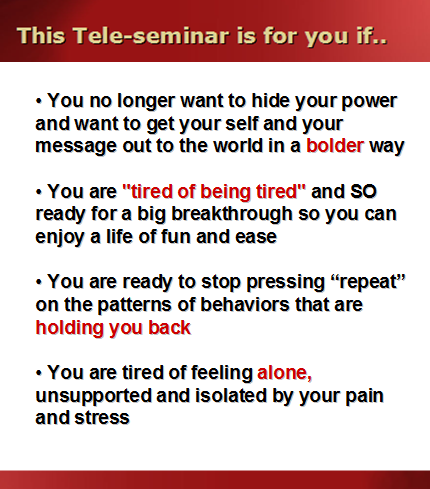 This Tele-seminar is for you if..

• You no longer want to hide your power and want to get your self and your message out to the world in a bolder way

• You are "tired of being tired" and SO ready for a big breakthrough so you can enjoy a life of fun and ease

• You are ready to stop pressing “repeat” on the patterns of behaviors that are holding you back

• You are tired of feeling alone, unsupported and isolated by your pain and stress